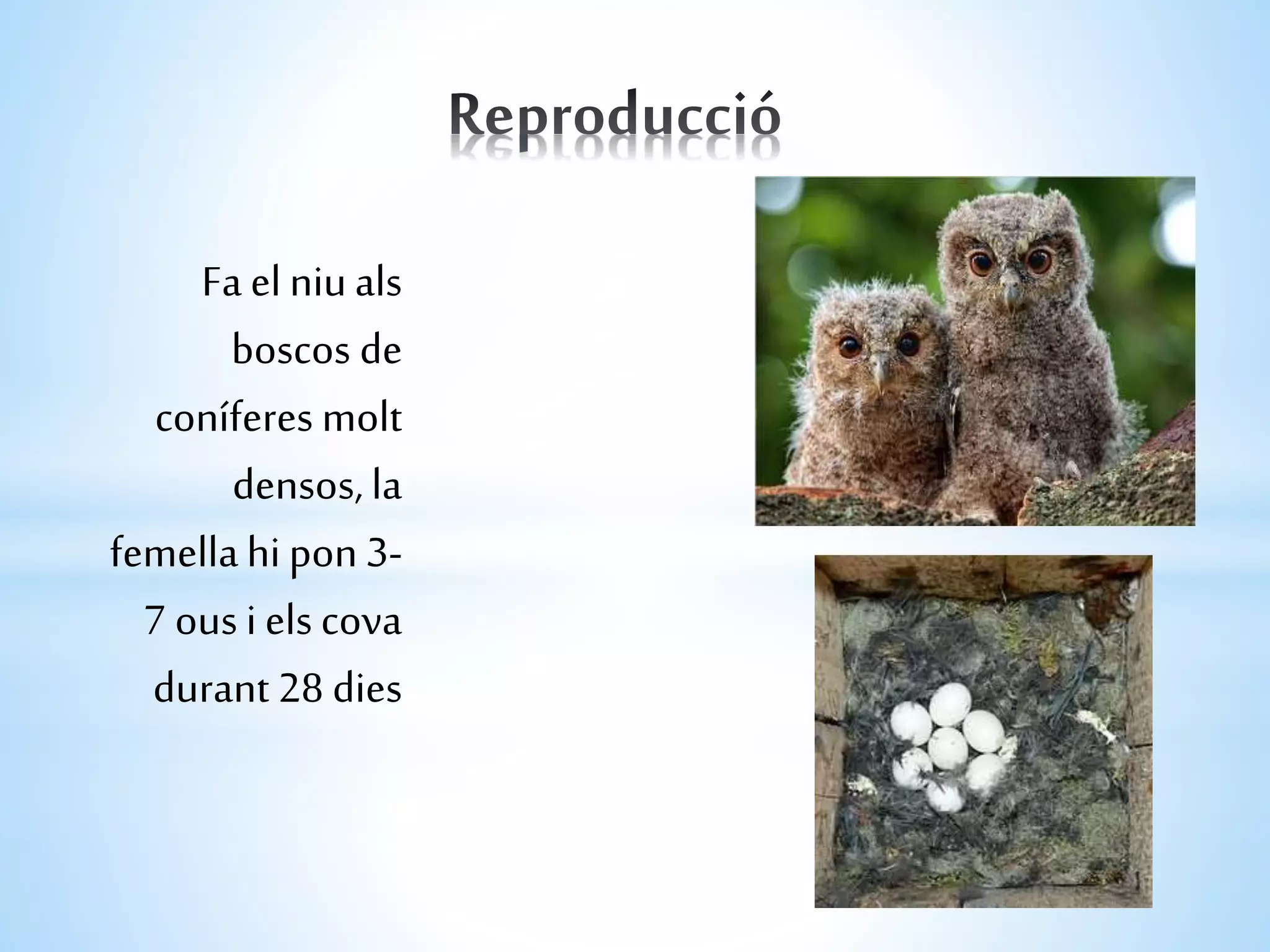 Reproducció

Fa el niu als boscos de coníferes molt densos, la femella hi pon 3-7 ous i els cova durant 28 dies